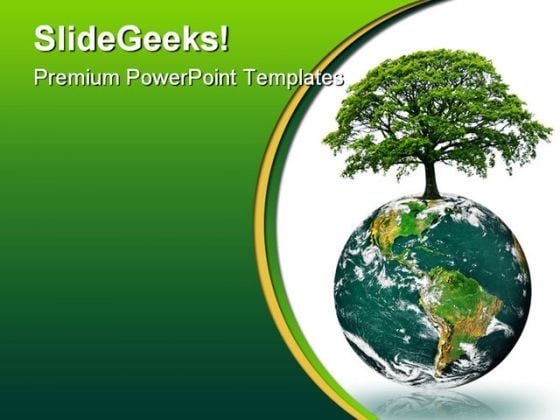 SlideGeeks!

Premium PowerPoint Templates